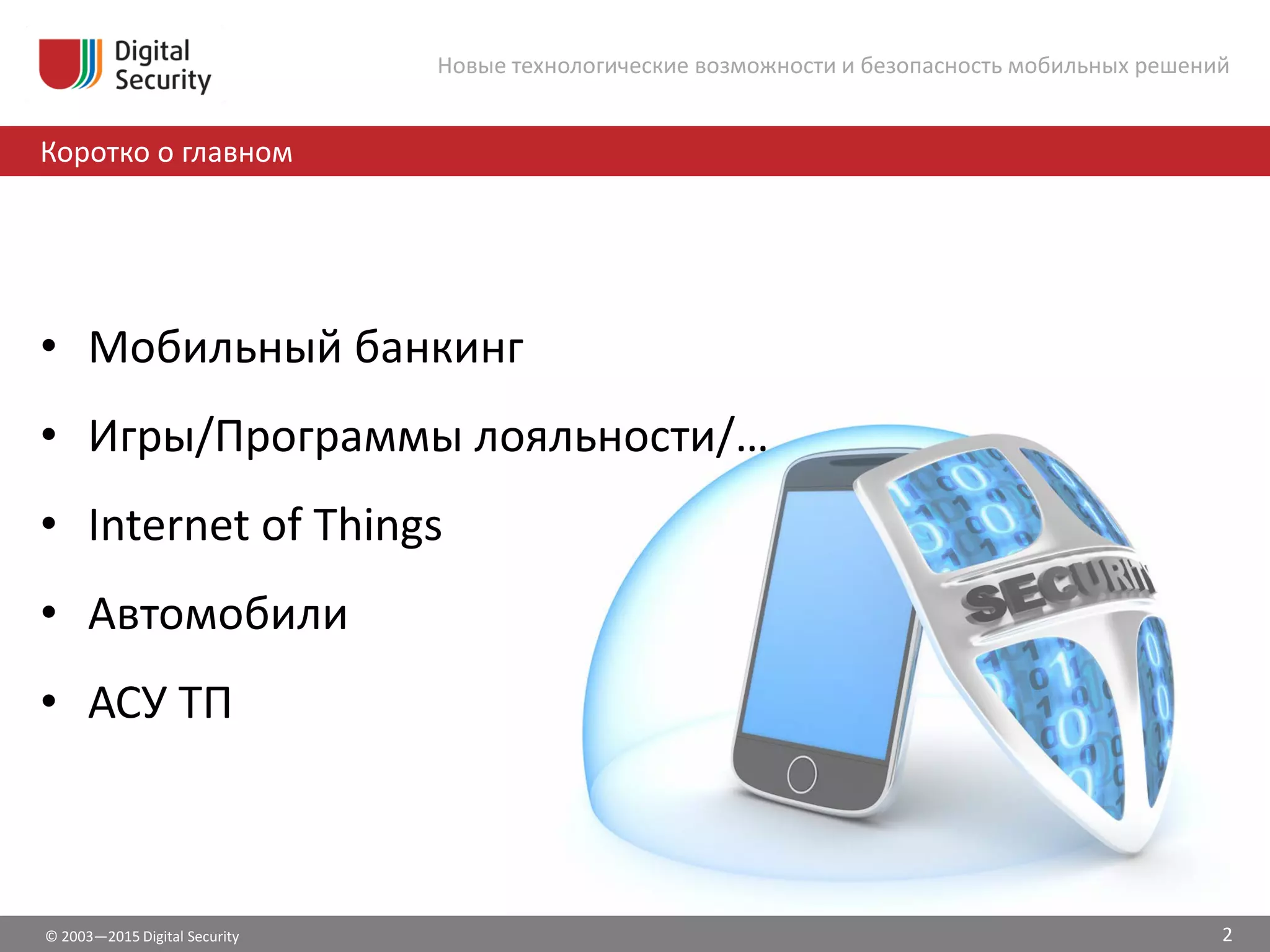 Digital Security

Новые технологические возможности и безопасность мобильных решений

Коротко о главном

• Мобильный банкинг
• Игры/Программы лояльности/…
• Internet of Things
• Автомобили
• АСУ ТП

SECURITY

© 2003—2015 Digital Security

2